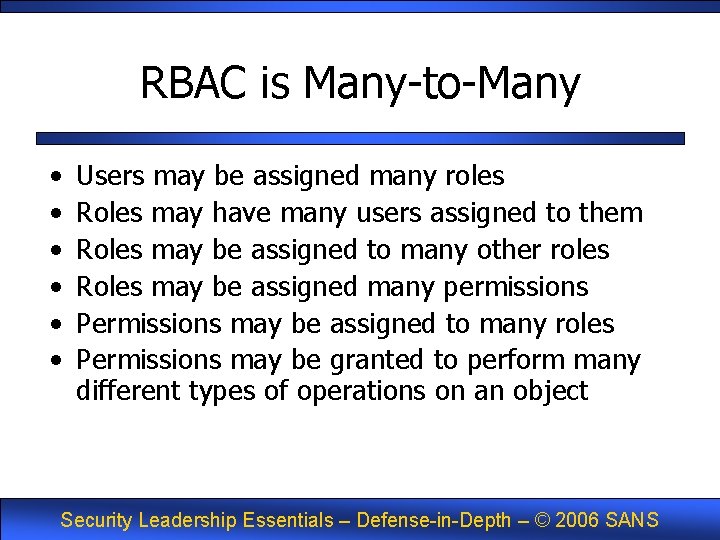 RBAC is Many-to-Many

• Users may be assigned many roles
• Roles may have many users assigned to them
• Roles may be assigned to many other roles
• Roles may be assigned many permissions
• Permissions may be assigned to many roles
• Permissions may be granted to perform many different types of operations on an object

Security Leadership Essentials – Defense-in-Depth – © 2006 SANS